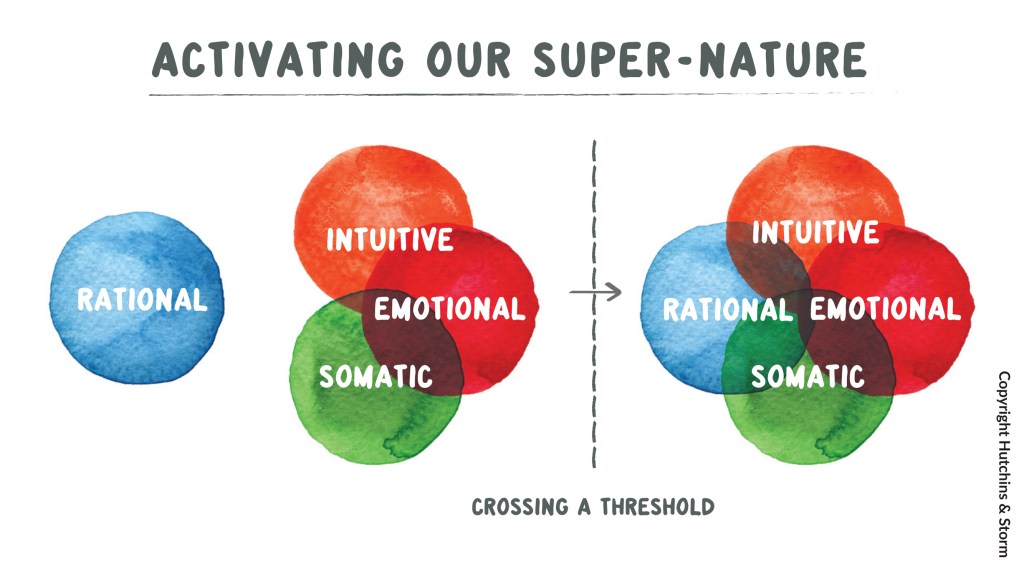 ACTIVATING OUR SUPER-NATURE

RATIONAL

INTUITIVE

EMOTIONAL

SOMATIC

INTUITIVE

RATIONAL

EMOTIONAL

SOMATIC

CROSSING A THRESHOLD

Copyright Hutchins & Storm